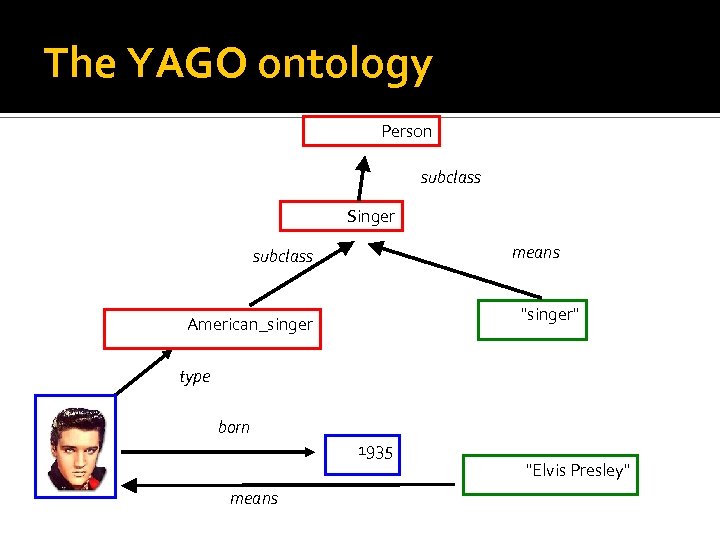 The YAGO ontology

Person

subclass

Singer

subclass

means

American_singer

"singer"

type

born

1935

"Elvis Presley"

means